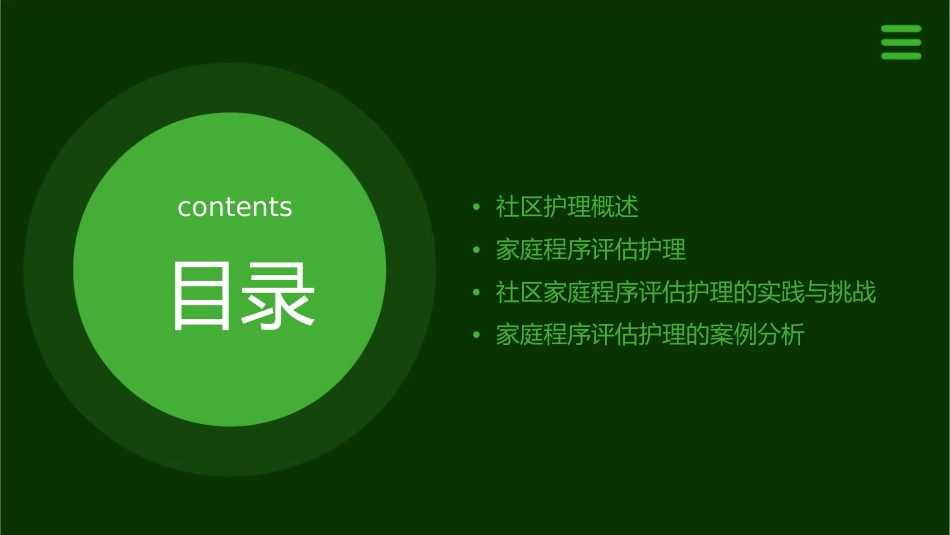 contents

目录

• 社区护理概述
• 家庭程序评估护理
• 社区家庭程序评估护理的实践与挑战
• 家庭程序评估护理的案例分析